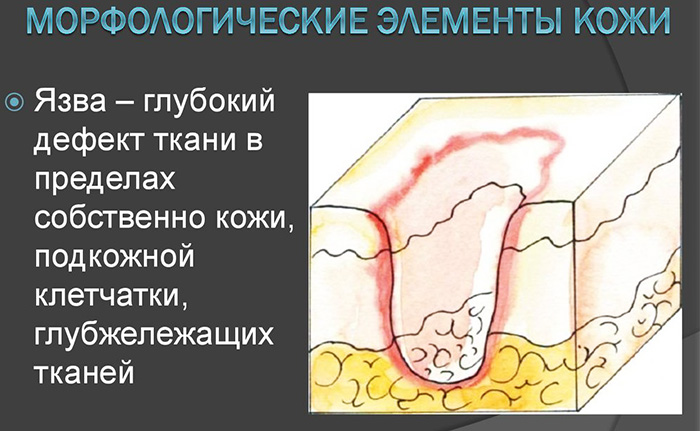 МОРФОЛОГИЧЕСКИЕ ЭЛЕМЕНТЫ КОЖИ

Язва – глубокий дефект ткани в пределах собственно кожи, подкожной клетчатки, глубжележащих тканей